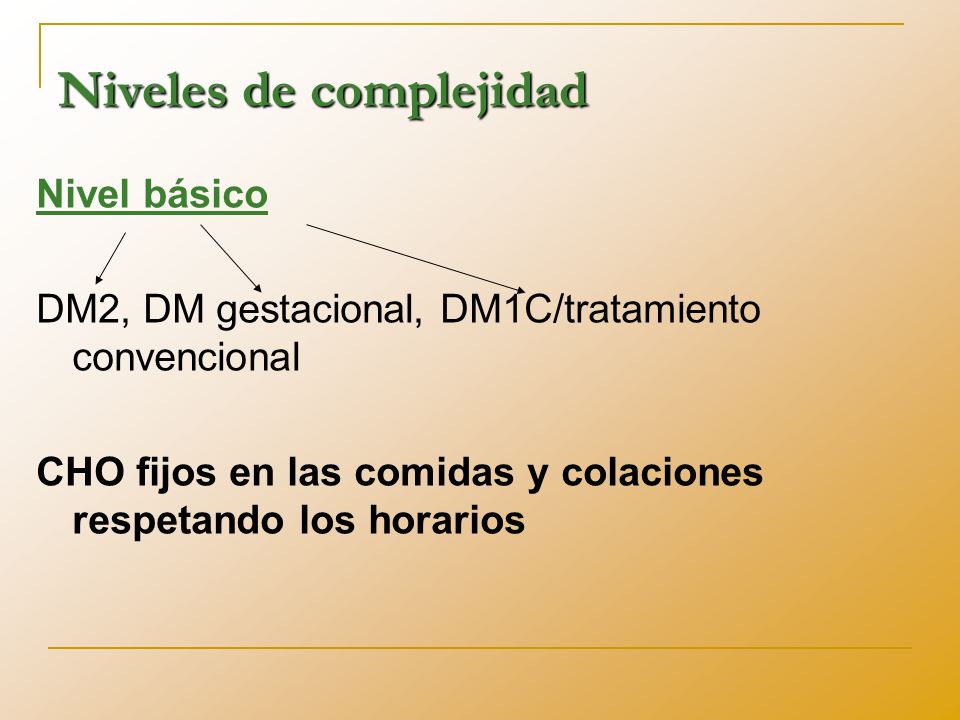 Niveles de complejidad

Nivel básico

DM2, DM gestacional, DM1C/tratamiento convencional

CHO fijos en las comidas y colaciones respetando los horarios